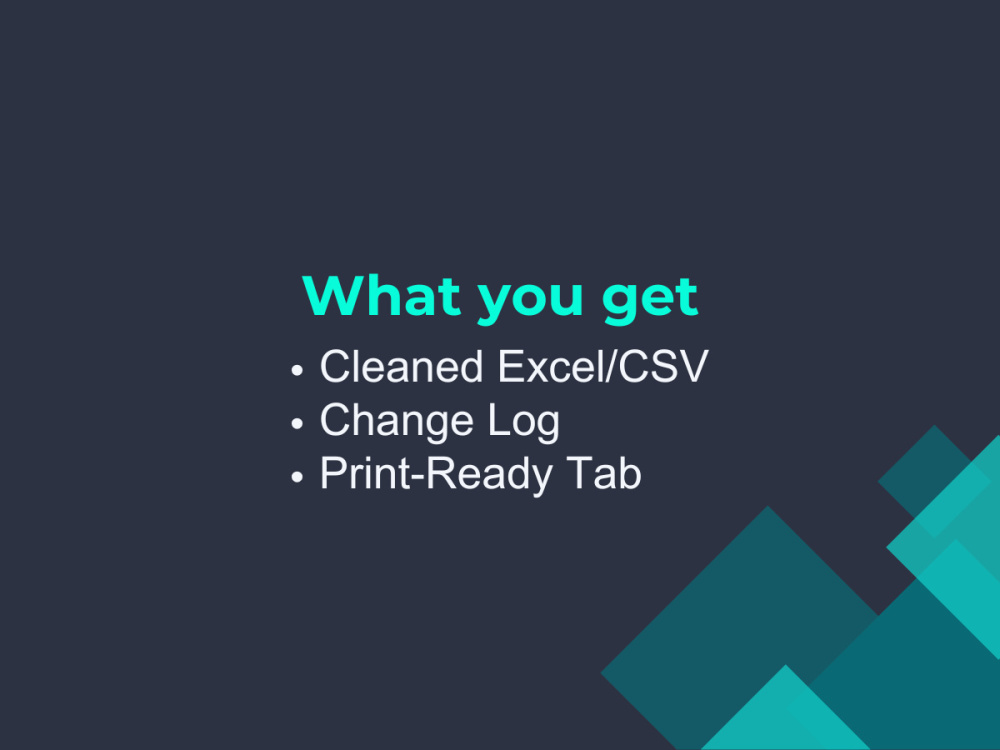 What you get

• Cleaned Excel/CSV
• Change Log
• Print-Ready Tab